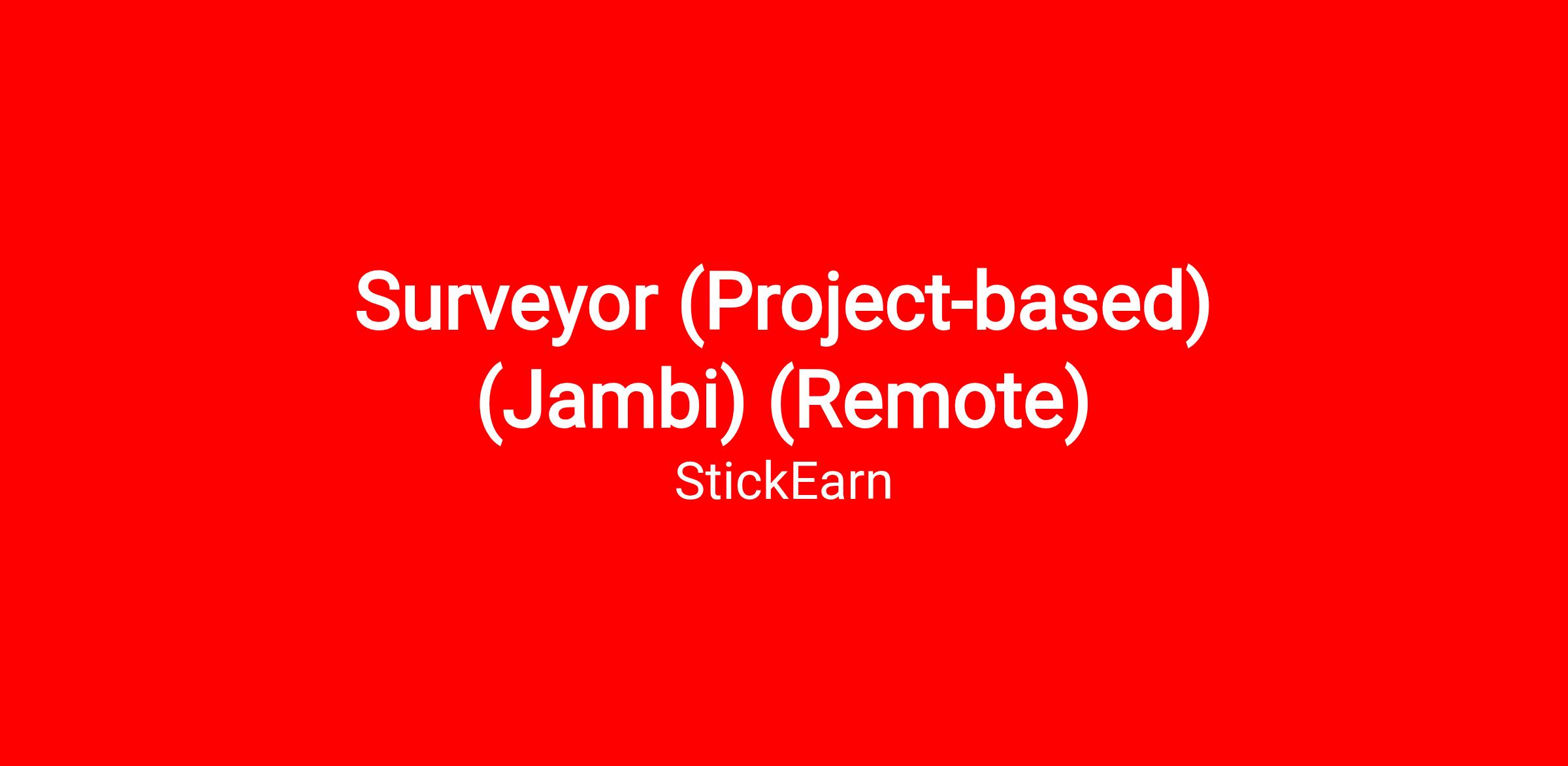 Surveyor (Project-based) (Jambi) (Remote)

StickEarn